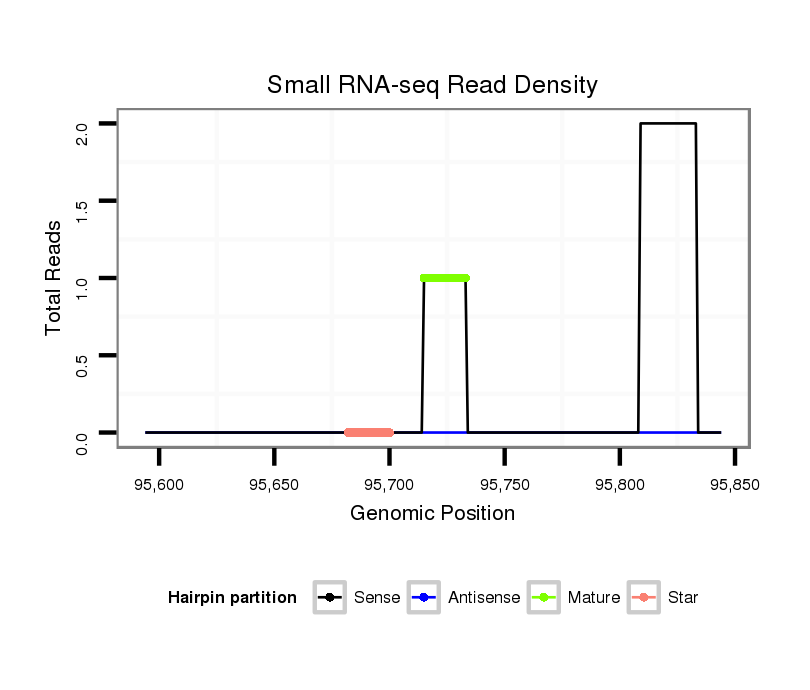 Small RNA-seq Read Density

Total Reads

2.0
1.5
1.0
0.5
0.0

95,600
95,650
95,700
95,750
95,800
95,850

Genomic Position

Hairpin partition
Sense
Antisense
Mature
Star